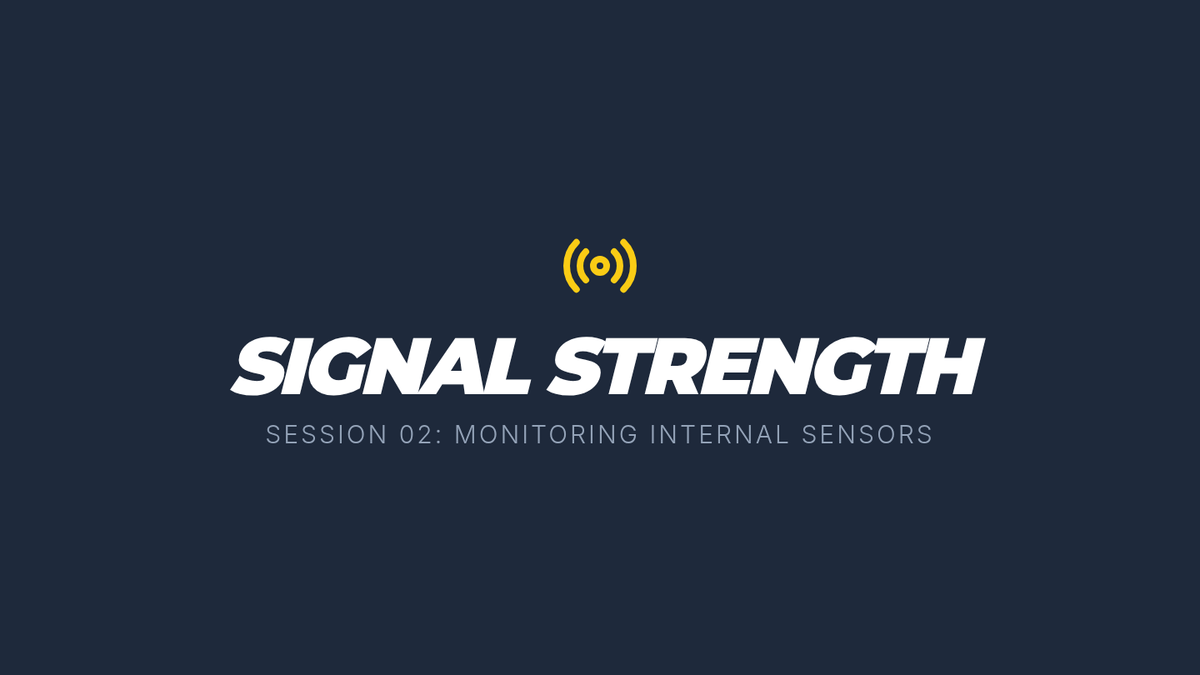 SIGNAL STRENGTH

SESSION 02: MONITORING INTERNAL SENSORS